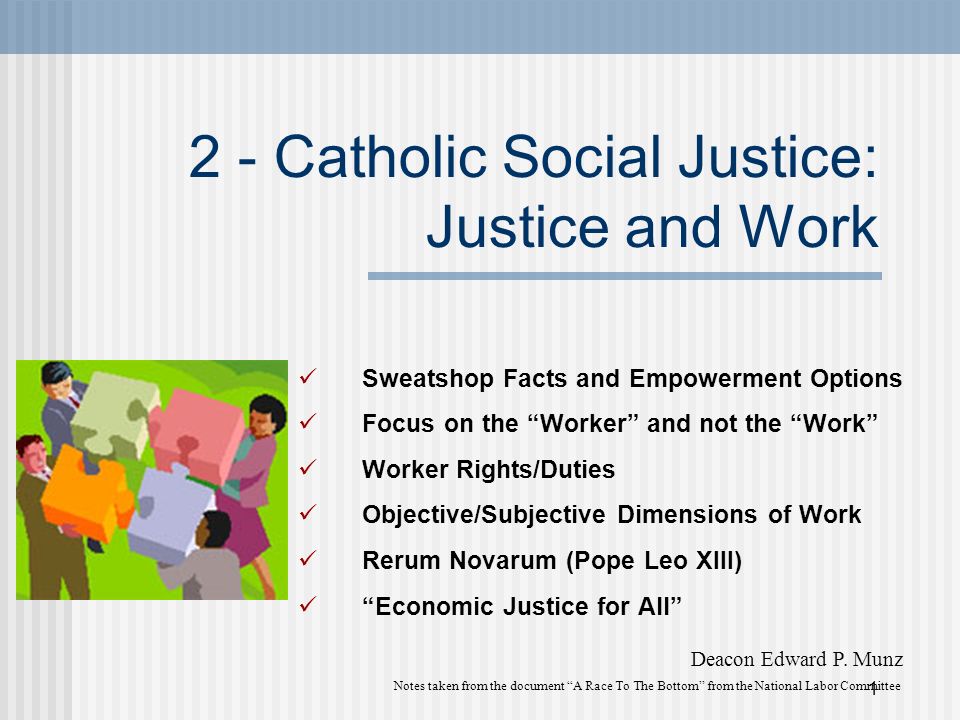 2 - Catholic Social Justice: Justice and Work

✓ Sweatshop Facts and Empowerment Options
✓ Focus on the “Worker” and not the “Work”
✓ Worker Rights/Duties
✓ Objective/Subjective Dimensions of Work
✓ Rerum Novarum (Pope Leo XIII)
✓ “Economic Justice for All”

Deacon Edward P. Munz

Notes taken from the document “A Race To The Bottom” from the National Labor Committee

1